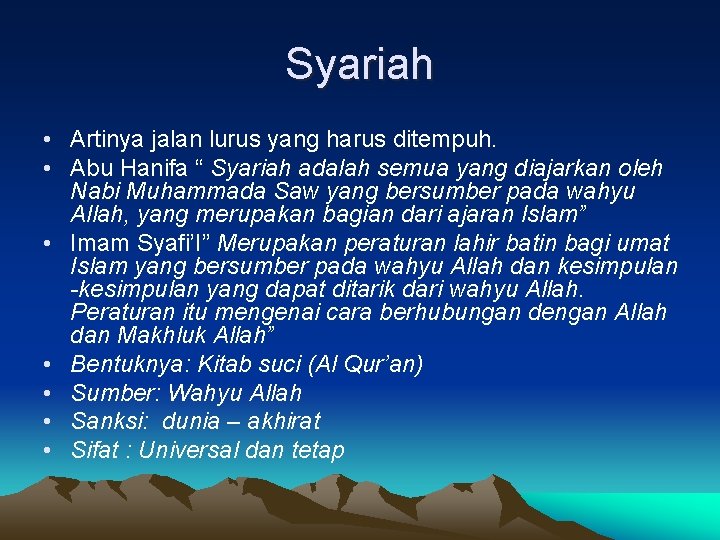 Syariah

• Artinya jalan lurus yang harus ditempuh.
• Abu Hanifa “ Syariah adalah semua yang diajarkan oleh Nabi Muhammada Saw yang bersumber pada wahyu Allah, yang merupakan bagian dari ajaran Islam”
• Imam Syafi’I” Merupakan peraturan lahir batin bagi umat Islam yang bersumber pada wahyu Allah dan kesimpulan -kesimpulan yang dapat ditarik dari wahyu Allah. Peraturan itu mengenai cara berhubungan dengan Allah dan Makhluk Allah”
• Bentuknya: Kitab suci (Al Qur’an)
• Sumber: Wahyu Allah
• Sanksi: dunia – akhirat
• Sifat : Universal dan tetap